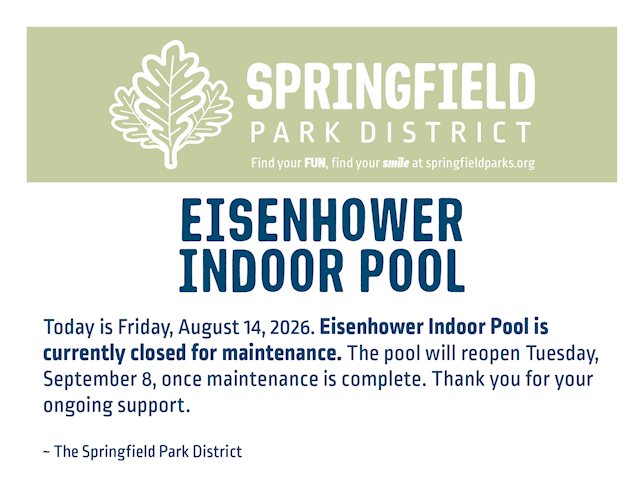 SPRINGFIELD
PARK DISTRICT
Find your FUN, find your smile at springfieldparks.org

EISENHOWER INDOOR POOL

Today is Friday, August 14, 2026. Eisenhower Indoor Pool is currently closed for maintenance. The pool will reopen Tuesday, September 8, once maintenance is complete. Thank you for your ongoing support.

~ The Springfield Park District